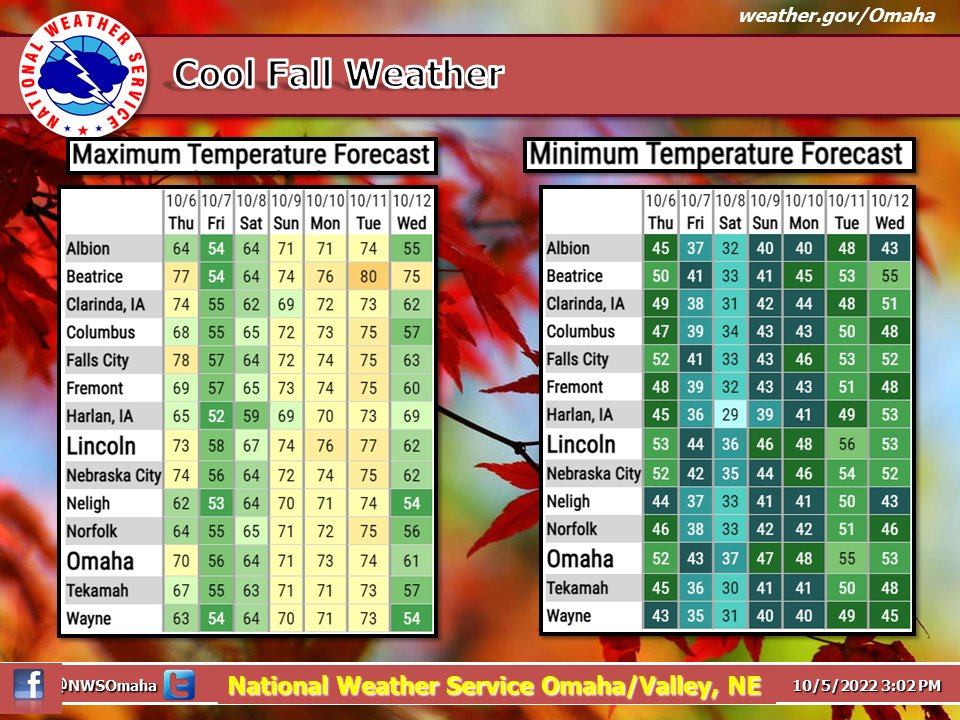 weather.gov/Omaha

NATIONAL WEATHER SERVICE

Cool Fall Weather

Maximum Temperature Forecast

| | 10/6 Thu | 10/7 Fri | 10/8 Sat | 10/9 Sun | 10/10 Mon | 10/11 Tue | 10/12 Wed |
|---|---|---|---|---|---|---|---|
| Albion | 64 | 54 | 64 | 71 | 71 | 74 | 55 |
| Beatrice | 77 | 54 | 64 | 74 | 76 | 80 | 75 |
| Clarinda, IA | 74 | 55 | 62 | 69 | 72 | 73 | 62 |
| Columbus | 68 | 55 | 65 | 72 | 73 | 75 | 57 |
| Falls City | 78 | 57 | 64 | 72 | 74 | 75 | 63 |
| Fremont | 69 | 57 | 65 | 73 | 74 | 75 | 60 |
| Harlan, IA | 65 | 52 | 59 | 69 | 70 | 73 | 69 |
| Lincoln | 73 | 58 | 67 | 74 | 76 | 77 | 62 |
| Nebraska City | 74 | 56 | 64 | 72 | 74 | 75 | 62 |
| Neligh | 62 | 53 | 64 | 70 | 71 | 74 | 54 |
| Norfolk | 64 | 55 | 65 | 71 | 72 | 75 | 56 |
| Omaha | 70 | 56 | 64 | 71 | 73 | 74 | 61 |
| Tekamah | 67 | 55 | 63 | 71 | 71 | 73 | 57 |
| Wayne | 63 | 54 | 64 | 70 | 71 | 73 | 54 |

Minimum Temperature Forecast

| | 10/6 Thu | 10/7 Fri | 10/8 Sat | 10/9 Sun | 10/10 Mon | 10/11 Tue | 10/12 Wed |
|---|---|---|---|---|---|---|---|
| Albion | 45 | 37 | 32 | 40 | 40 | 48 | 43 |
| Beatrice | 50 | 41 | 33 | 41 | 45 | 53 | 55 |
| Clarinda, IA | 49 | 38 | 31 | 42 | 44 | 48 | 51 |
| Columbus | 47 | 39 | 34 | 43 | 43 | 50 | 48 |
| Falls City | 52 | 41 | 33 | 43 | 46 | 53 | 52 |
| Fremont | 48 | 39 | 32 | 43 | 43 | 51 | 48 |
| Harlan, IA | 45 | 36 | 29 | 39 | 41 | 49 | 53 |
| Lincoln | 53 | 44 | 36 | 46 | 48 | 56 | 53 |
| Nebraska City | 52 | 42 | 35 | 44 | 46 | 54 | 52 |
| Neligh | 44 | 37 | 33 | 41 | 41 | 50 | 43 |
| Norfolk | 46 | 38 | 33 | 42 | 42 | 51 | 46 |
| Omaha | 52 | 43 | 37 | 47 | 48 | 55 | 53 |
| Tekamah | 45 | 36 | 30 | 41 | 41 | 50 | 48 |
| Wayne | 43 | 35 | 31 | 40 | 40 | 49 | 45 |

@NWSOmaha

National Weather Service Omaha/Valley, NE

10/5/2022 3:02 PM